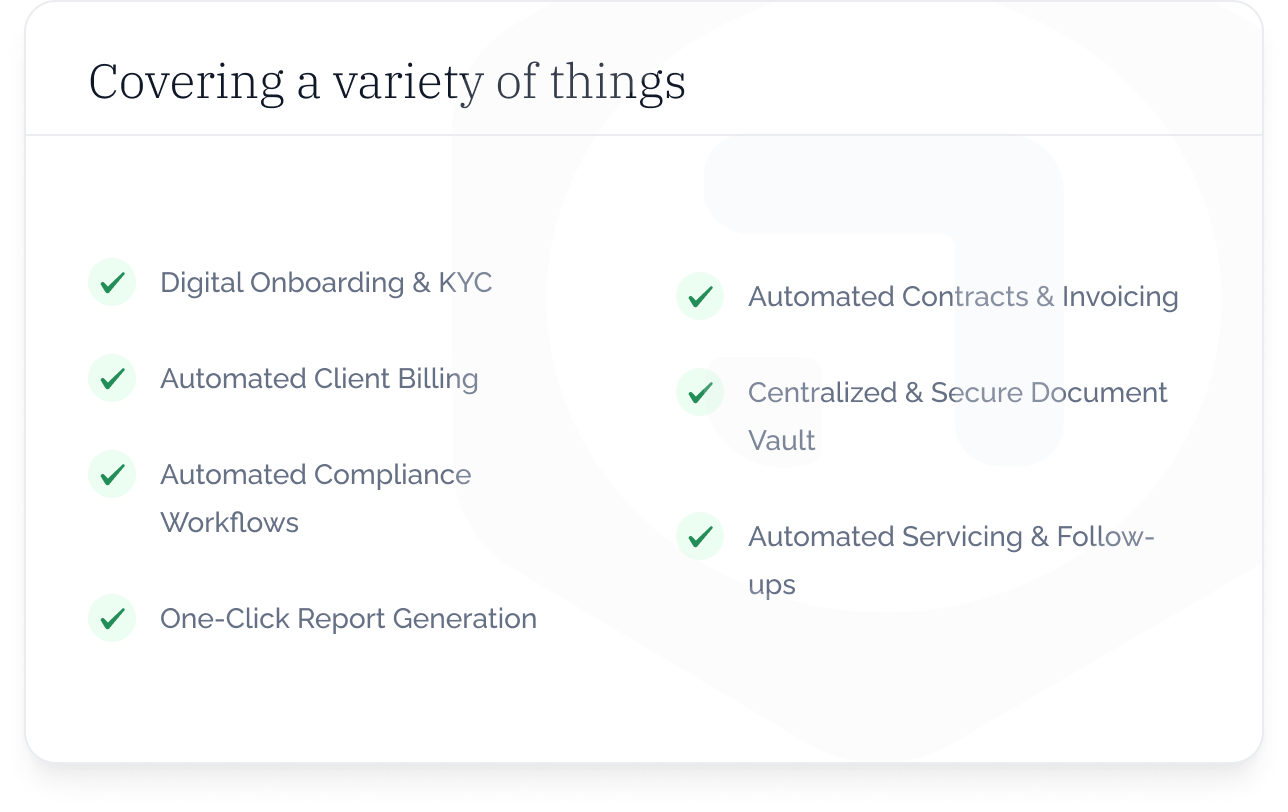 Covering a variety of things

Digital Onboarding & KYC

Automated Client Billing

Automated Compliance Workflows

One-Click Report Generation

Automated Contracts & Invoicing

Centralized & Secure Document Vault

Automated Servicing & Follow-ups